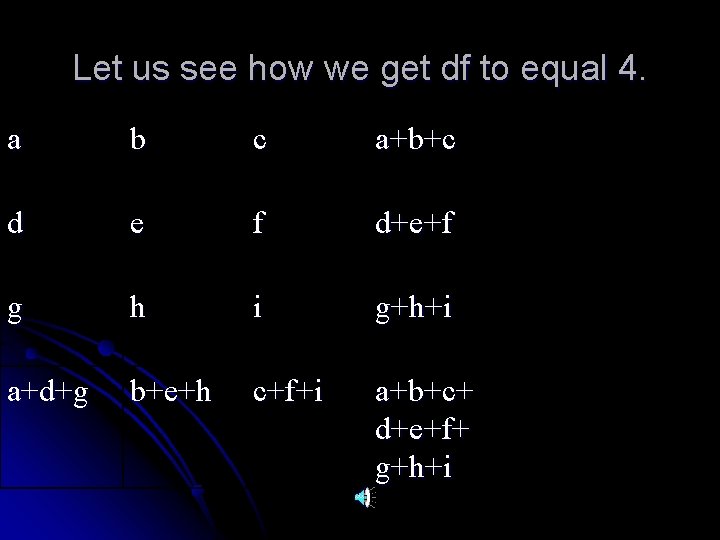 Let us see how we get df to equal 4.

| a | b | c | a+b+c |
|---|---|---|---|
| d | e | f | d+e+f |
| g | h | i | g+h+i |
| a+d+g | b+e+h | c+f+i | a+b+c+ d+e+f+ g+h+i |